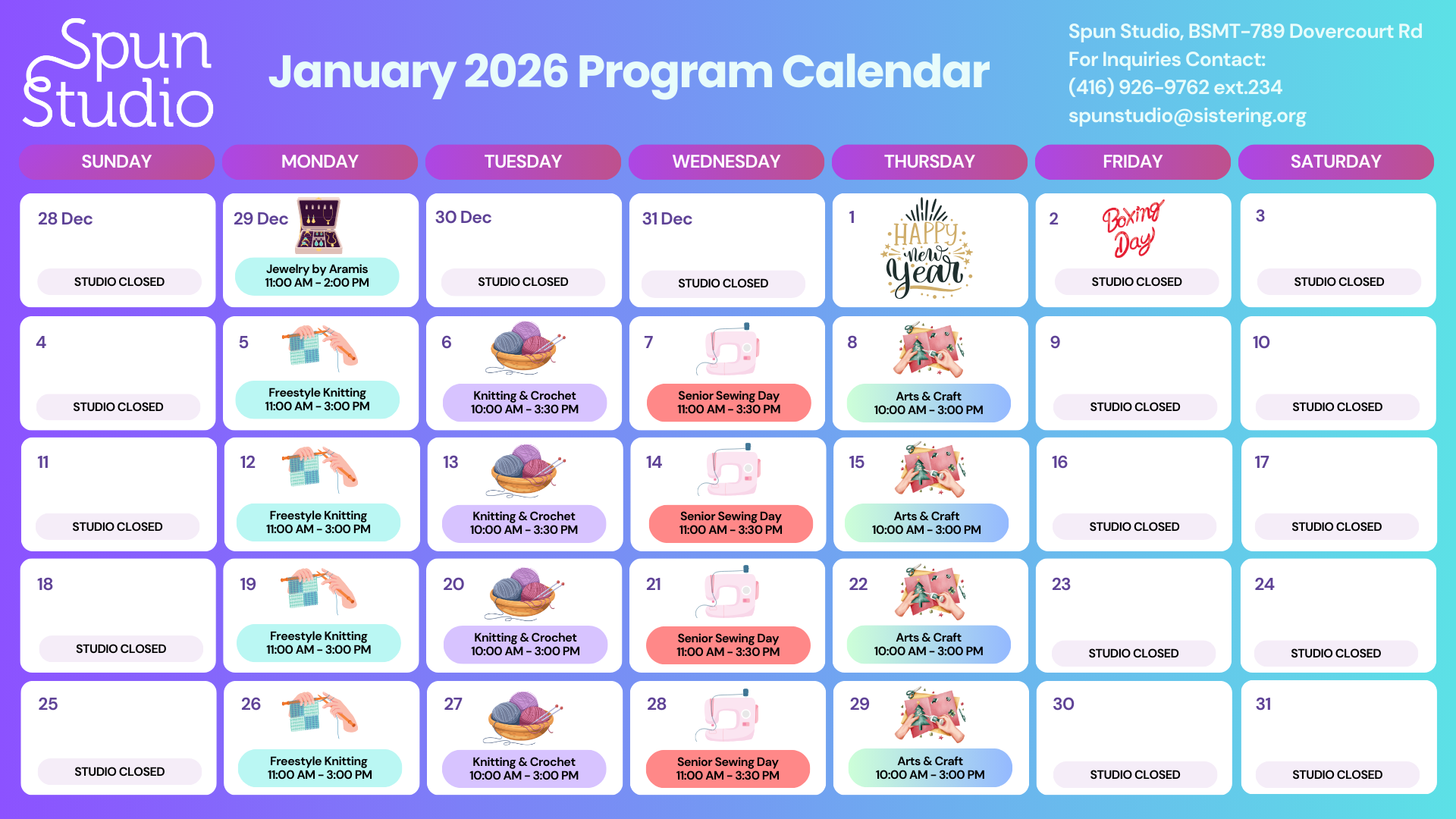 Spun Studio

January 2026 Program Calendar

Spun Studio, BSMT-789 Dovercourt Rd
For Inquiries Contact:
(416) 926-9762 ext.234
spunstudio@sistering.org

| SUNDAY | MONDAY | TUESDAY | WEDNESDAY | THURSDAY | FRIDAY | SATURDAY |
|---|---|---|---|---|---|---|
| 28 Dec STUDIO CLOSED | 29 Dec Jewelry by Aramis 11:00 AM - 2:00 PM | 30 Dec STUDIO CLOSED | 31 Dec STUDIO CLOSED | 1 HAPPY new year | 2 Boxing Day STUDIO CLOSED | 3 STUDIO CLOSED |
| 4 STUDIO CLOSED | 5 Freestyle Knitting 11:00 AM - 3:00 PM | 6 Knitting & Crochet 10:00 AM - 3:30 PM | 7 Senior Sewing Day 11:00 AM - 3:30 PM | 8 Arts & Craft 10:00 AM - 3:00 PM | 9 STUDIO CLOSED | 10 STUDIO CLOSED |
| 11 STUDIO CLOSED | 12 Freestyle Knitting 11:00 AM - 3:00 PM | 13 Knitting & Crochet 10:00 AM - 3:30 PM | 14 Senior Sewing Day 11:00 AM - 3:30 PM | 15 Arts & Craft 10:00 AM - 3:00 PM | 16 STUDIO CLOSED | 17 STUDIO CLOSED |
| 18 STUDIO CLOSED | 19 Freestyle Knitting 11:00 AM - 3:00 PM | 20 Knitting & Crochet 10:00 AM - 3:00 PM | 21 Senior Sewing Day 11:00 AM - 3:30 PM | 22 Arts & Craft 10:00 AM - 3:00 PM | 23 STUDIO CLOSED | 24 STUDIO CLOSED |
| 25 STUDIO CLOSED | 26 Freestyle Knitting 11:00 AM - 3:00 PM | 27 Knitting & Crochet 10:00 AM - 3:00 PM | 28 Senior Sewing Day 11:00 AM - 3:30 PM | 29 Arts & Craft 10:00 AM - 3:00 PM | 30 STUDIO CLOSED | 31 STUDIO CLOSED |